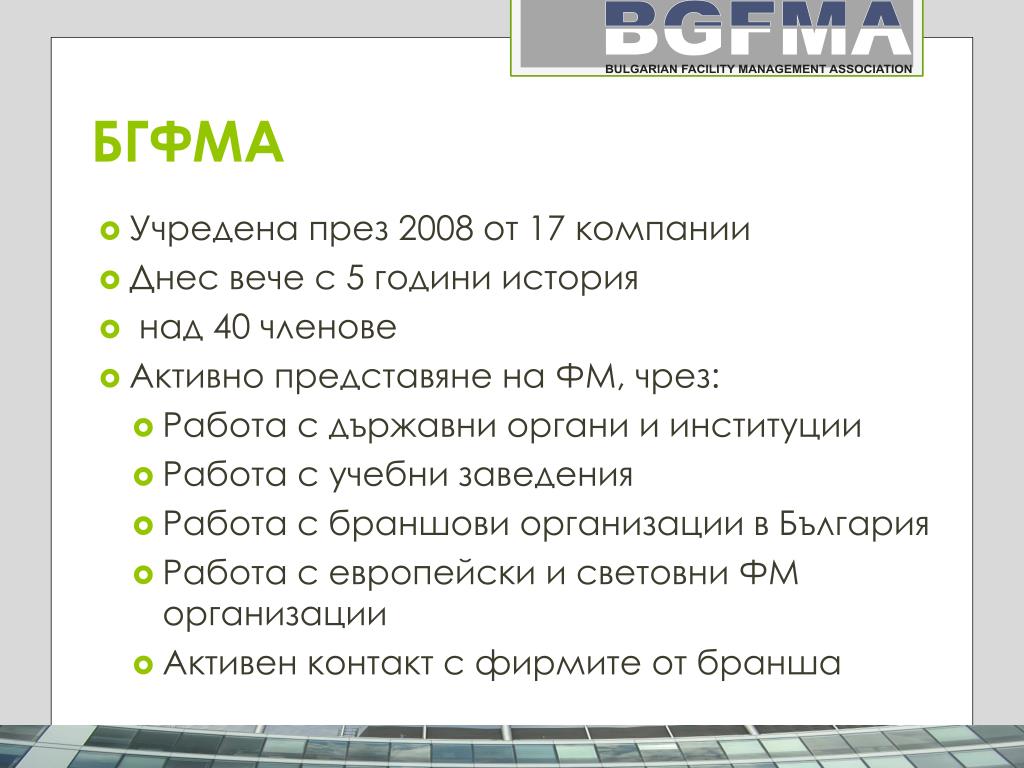 BGFMA
BULGARIAN FACILITY MANAGEMENT ASSOCIATION

БГФМА

Учредена през 2008 от 17 компании
Днес вече с 5 години история
над 40 членове
Активно представяне на ФМ, чрез:
Работа с държавни органи и институции
Работа с учебни заведения
Работа с браншови организации в България
Работа с европейски и световни ФМ организации
Активен контакт с фирмите от бранша